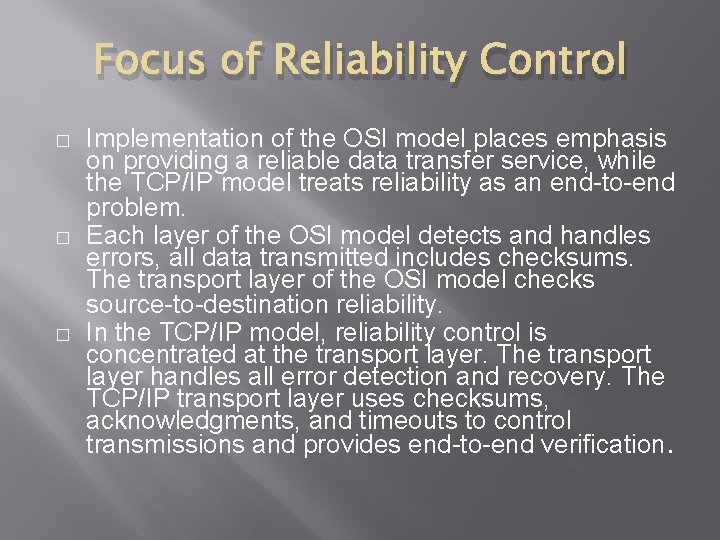 Focus of Reliability Control

□ Implementation of the OSI model places emphasis on providing a reliable data transfer service, while the TCP/IP model treats reliability as an end-to-end problem.

□ Each layer of the OSI model detects and handles errors, all data transmitted includes checksums. The transport layer of the OSI model checks source-to-destination reliability.

□ In the TCP/IP model, reliability control is concentrated at the transport layer. The transport layer handles all error detection and recovery. The TCP/IP transport layer uses checksums, acknowledgments, and timeouts to control transmissions and provides end-to-end verification.